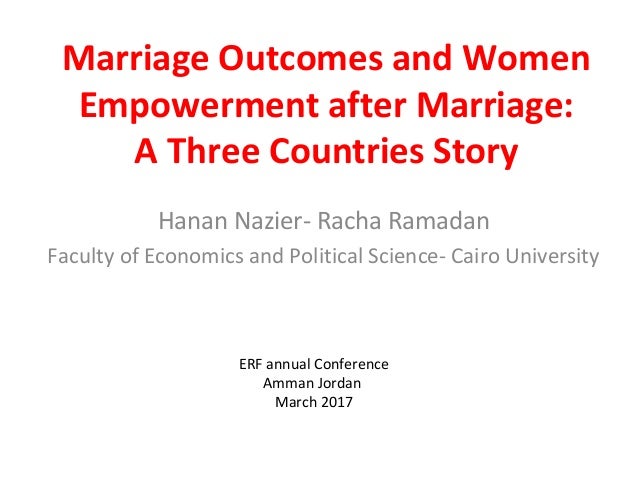 Marriage Outcomes and Women Empowerment after Marriage: A Three Countries Story

Hanan Nazier- Racha Ramadan

Faculty of Economics and Political Science- Cairo University

ERF annual Conference
Amman Jordan
March 2017